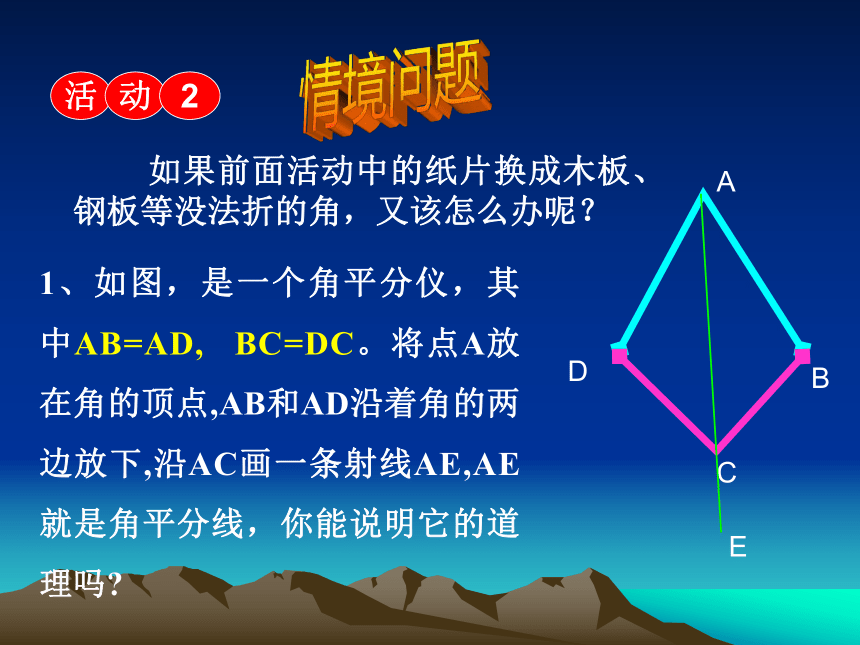 活 动 2

情境问题

如果前面活动中的纸片换成木板、钢板等没法折的角，又该怎么办呢？

1、如图，是一个角平分仪，其中AB=AD, BC=DC。将点A放在角的顶点,AB和AD沿着角的两边放下,沿AC画一条射线AE,AE就是角平分线，你能说明它的道理吗?

A
D
B
C
E